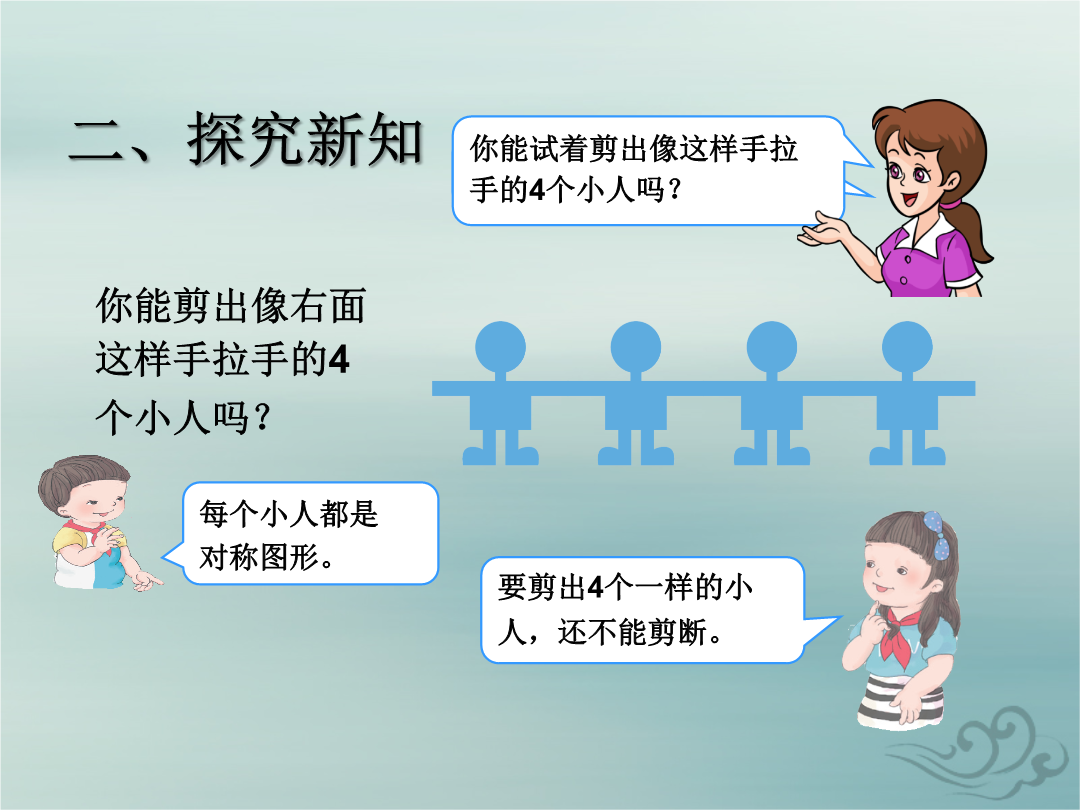 二、探究新知

你能试着剪出像这样手拉手的4个小人吗？

你能剪出像右面这样手拉手的4个小人吗？

每个小人都是对称图形。

要剪出4个一样的小人，还不能剪断。